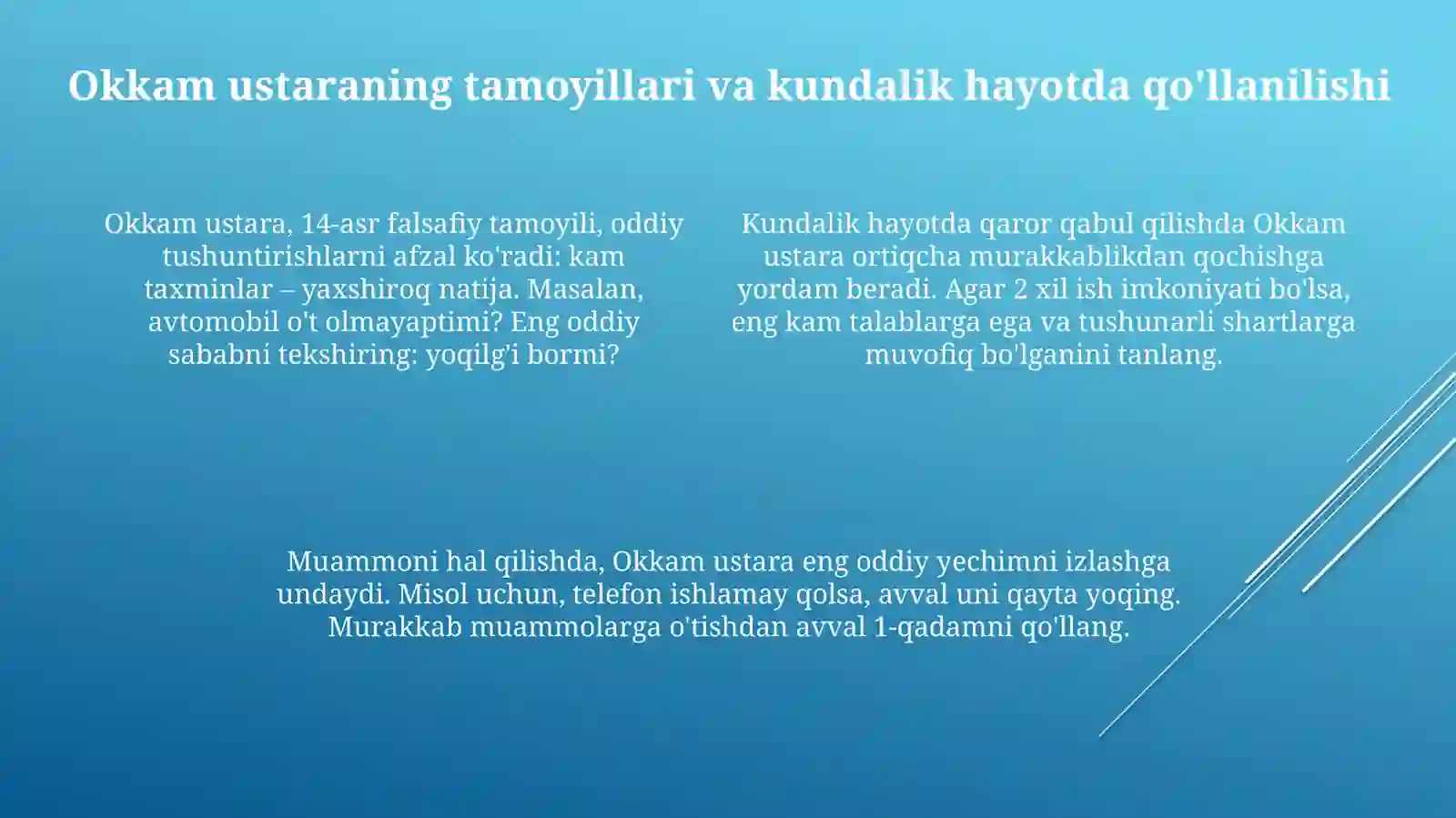 Okkam ustaraning tamoyillari va kundalik hayotda qo'llanilishi

Okkam ustara, 14-asr falsafiy tamoyili, oddiy tushuntirishlarni afzal ko'radi: kam taxminlar – yaxshiroq natija. Masalan, avtomobil o't olmayaptimi? Eng oddiy sababni tekshiring: yoqilg'i bormi?

Kundalik hayotda qaror qabul qilishda Okkam ustara ortiqcha murakkablikdan qochishga yordam beradi. Agar 2 xil ish imkoniyati bo'lsa, eng kam talablarga ega va tushunarli shartlarga muvofiq bo'lganini tanlang.

Muammoni hal qilishda, Okkam ustara eng oddiy yechimni izlashga undaydi. Misol uchun, telefon ishlamay qolsa, avval uni qayta yoqing. Murakkab muammolarga o'tishdan avval 1-qadamni qo'llang.